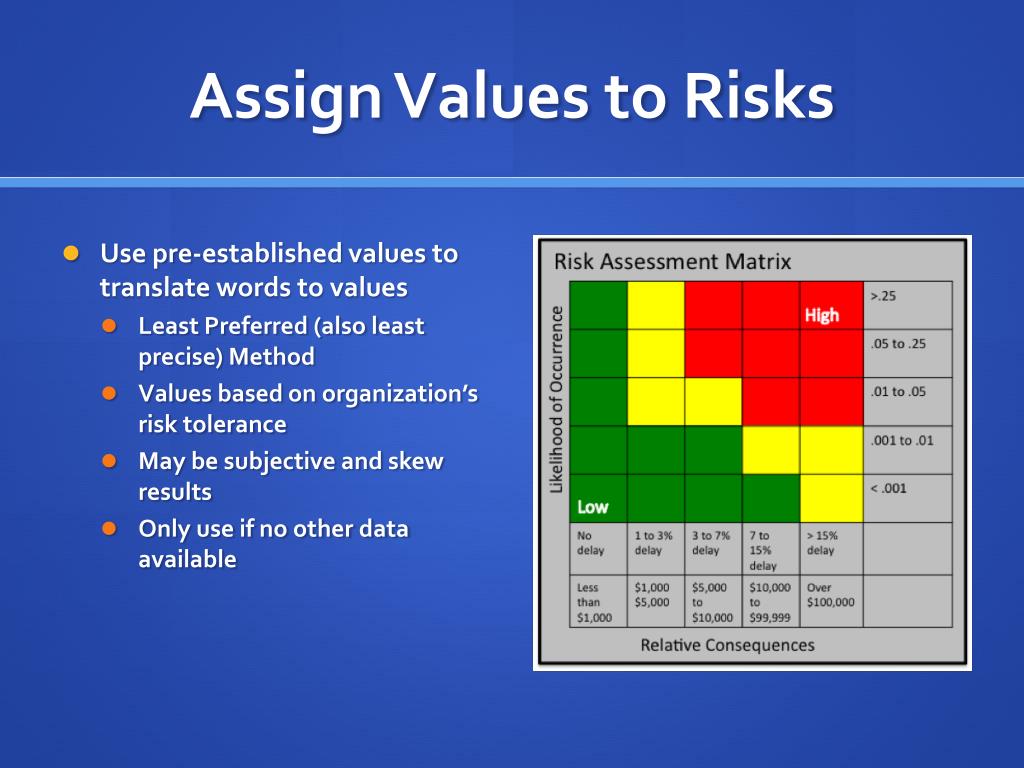 Assign Values to Risks

- Use pre-established values to translate words to values
  - Least Preferred (also least precise) Method
  - Values based on organization's risk tolerance
  - May be subjective and skew results
  - Only use if no other data available

Risk Assessment Matrix

Likelihood of Occurrence

|  |  |  |  |  |  |
|---|---|---|---|---|---|
|  |  |  |  | High | >.25 |
|  |  |  |  |  | .05 to .25 |
|  |  |  |  |  | .01 to .05 |
|  |  |  |  |  | .001 to .01 |
| Low |  |  |  |  | < .001 |
| No delay | 1 to 3% delay | 3 to 7% delay | 7 to 15% delay | > 15% delay |  |
| Less than \$1,000 | \$1,000 \$5,000 | \$5,000 to \$10,000 | \$10,000 to \$99,999 | Over \$100,000 |  |

Relative Consequences